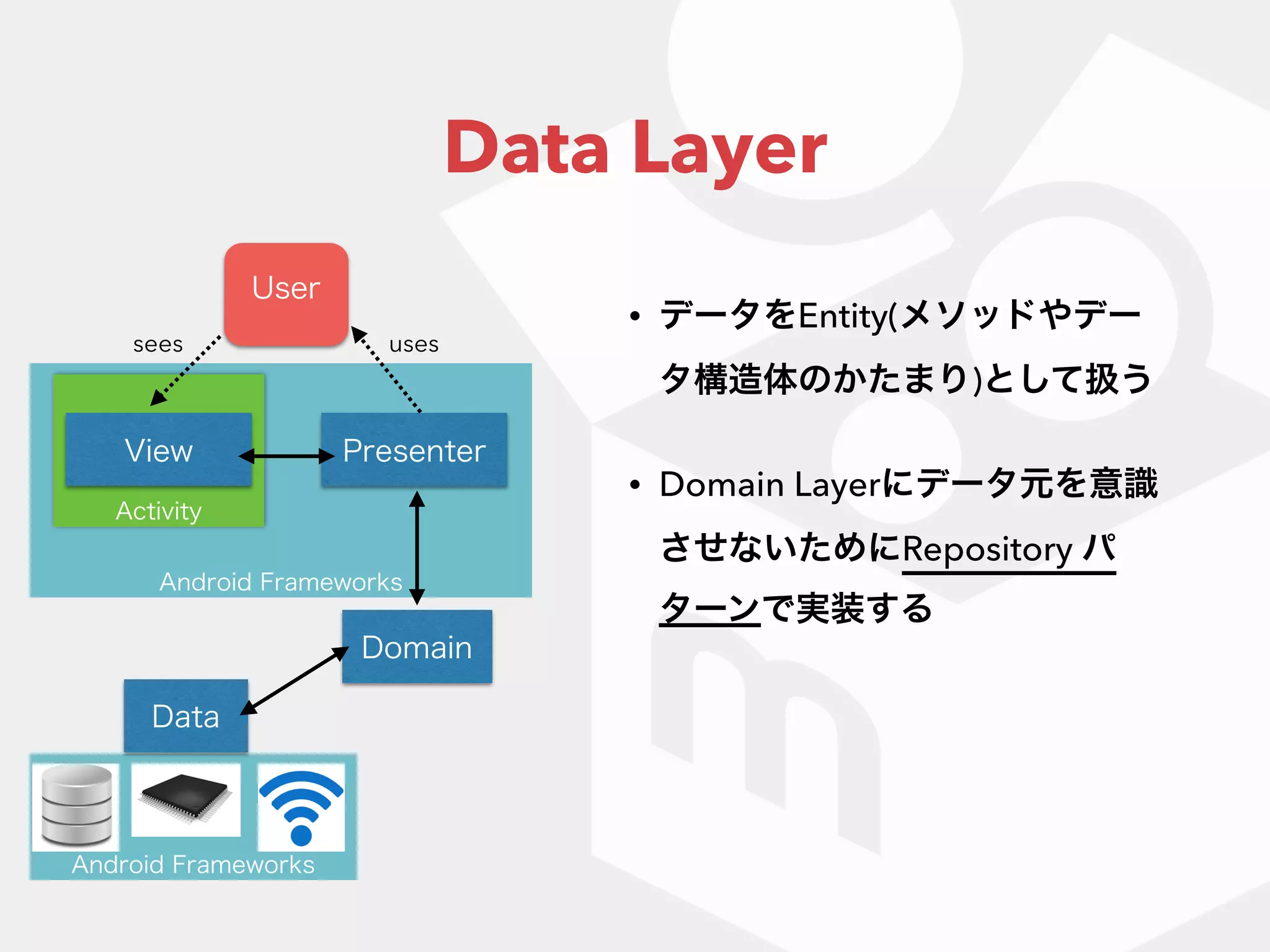 Data Layer

User

sees

uses

View

Activity

Presenter

Android Frameworks

Domain

Data

Android Frameworks

• データをEntity(メソッドやデータ構造体のかたまり)として扱う

• Domain Layerにデータ元を意識させないためにRepository パターンで実装する